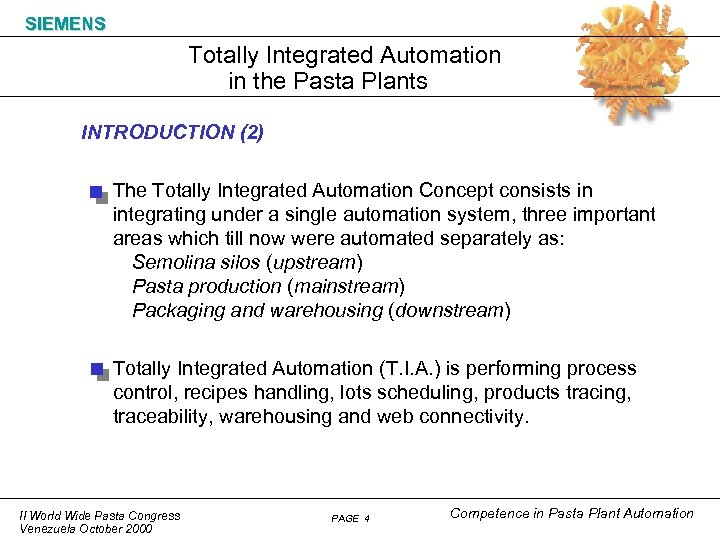 SIEMENS

Totally Integrated Automation
in the Pasta Plants

INTRODUCTION (2)

The Totally Integrated Automation Concept consists in integrating under a single automation system, three important areas which till now were automated separately as:
Semolina silos (upstream)
Pasta production (mainstream)
Packaging and warehousing (downstream)

Totally Integrated Automation (T.I.A.) is performing process control, recipes handling, lots scheduling, products tracing, traceability, warehousing and web connectivity.

II World Wide Pasta Congress
Venezuela October 2000

PAGE 4

Competence in Pasta Plant Automation